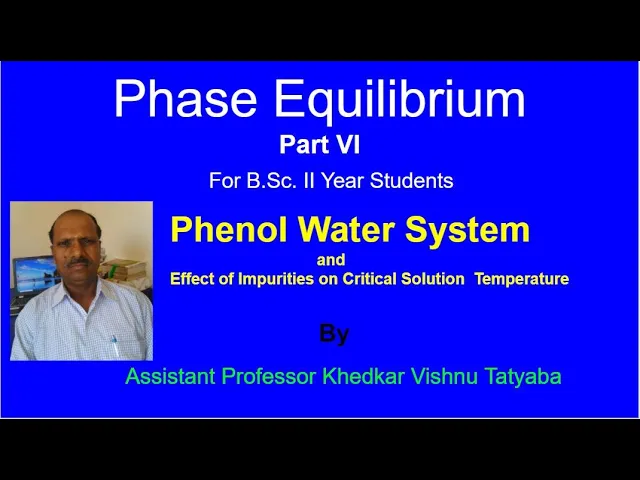 Phase Equilibrium

Part VI

For B.Sc. II Year Students

Phenol Water System

and

Effect of Impurities on Critical Solution Temperature

By

Assistant Professor Khedkar Vishnu Tatyaba